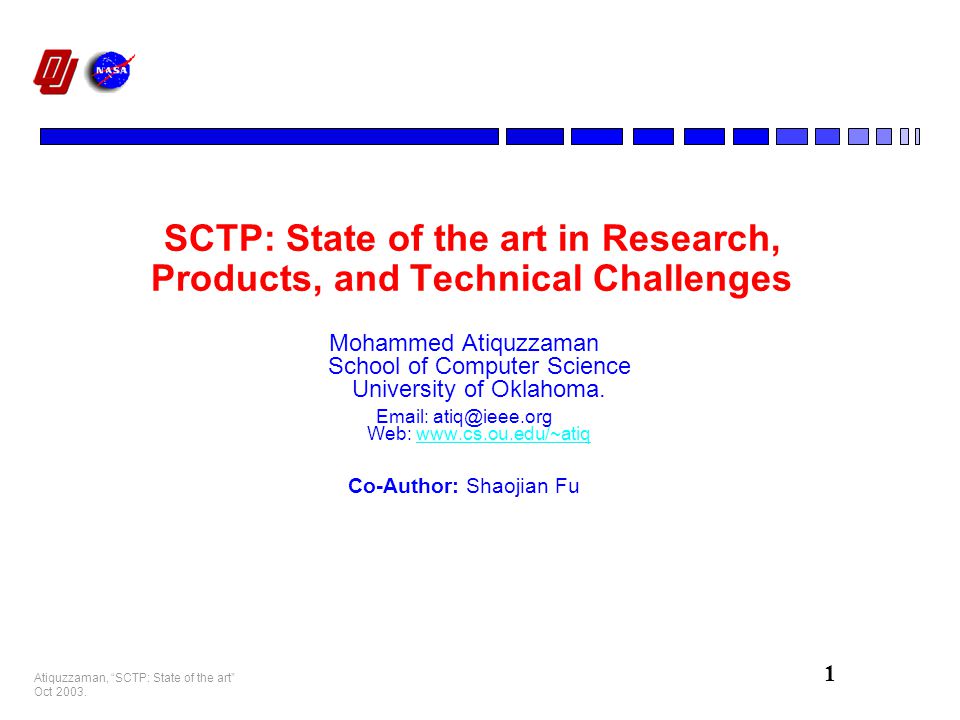 NASA

SCTP: State of the art in Research, Products, and Technical Challenges

Mohammed Atiquzzaman
School of Computer Science
University of Oklahoma.

Email: atiq@ieee.org
Web: www.cs.ou.edu/~atiq

Co-Author: Shaojian Fu

Atiquzzaman, "SCTP: State of the art"
Oct 2003.

1